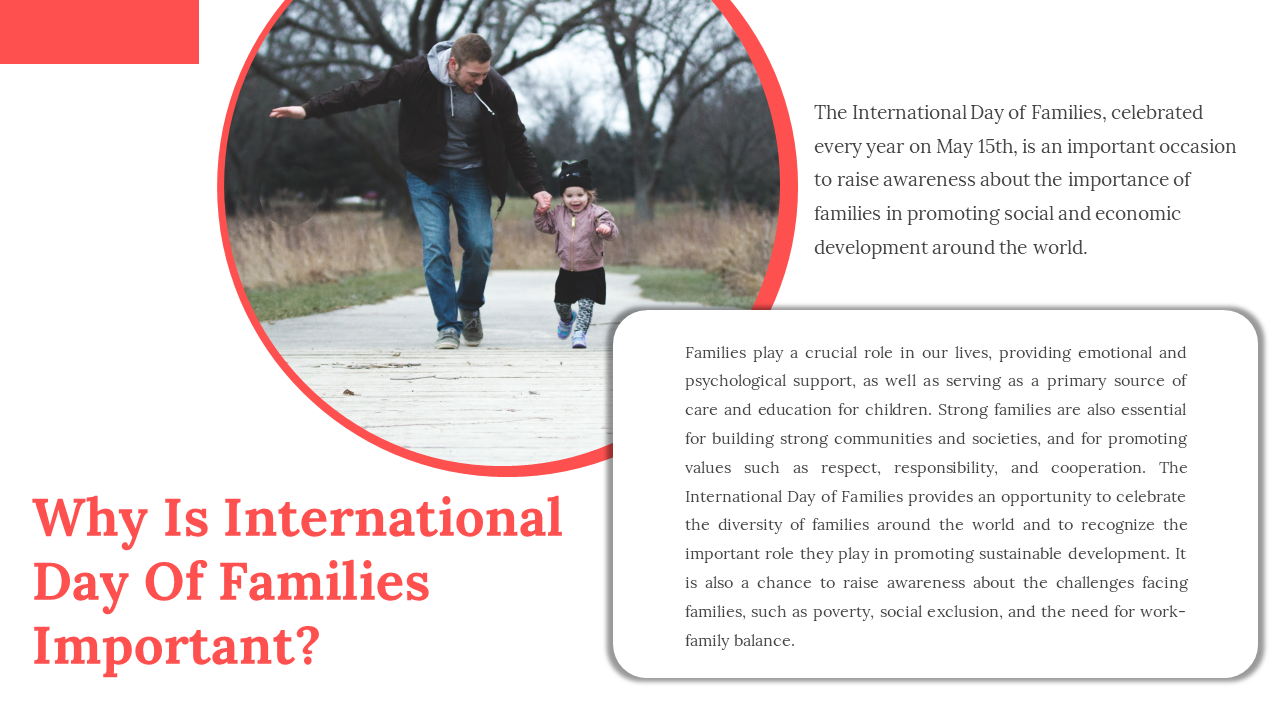 The International Day of Families, celebrated every year on May 15th, is an important occasion to raise awareness about the importance of families in promoting social and economic development around the world.

Families play a crucial role in our lives, providing emotional and psychological support, as well as serving as a primary source of care and education for children. Strong families are also essential for building strong communities and societies, and for promoting values such as respect, responsibility, and cooperation. The International Day of Families provides an opportunity to celebrate the diversity of families around the world and to recognize the important role they play in promoting sustainable development. It is also a chance to raise awareness about the challenges facing families, such as poverty, social exclusion, and the need for work-family balance.

Why Is International Day Of Families Important?